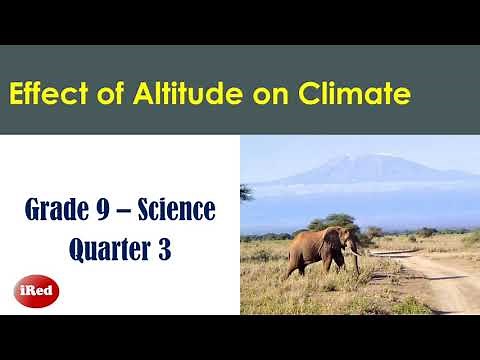 Effect of Altitude on Climate

Grade 9 – Science
Quarter 3

iRed